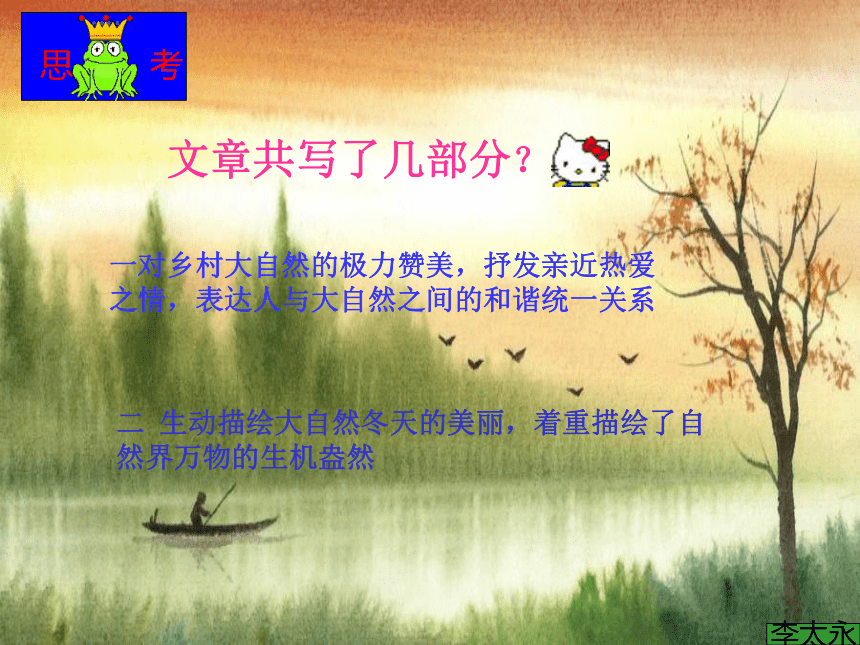 思 考

文章共写了几部分？

一对乡村大自然的极力赞美，抒发亲近热爱之情，表达人与大自然之间的和谐统一关系

二 生动描绘大自然冬天的美丽，着重描绘了自然界万物的生机盎然

李太永